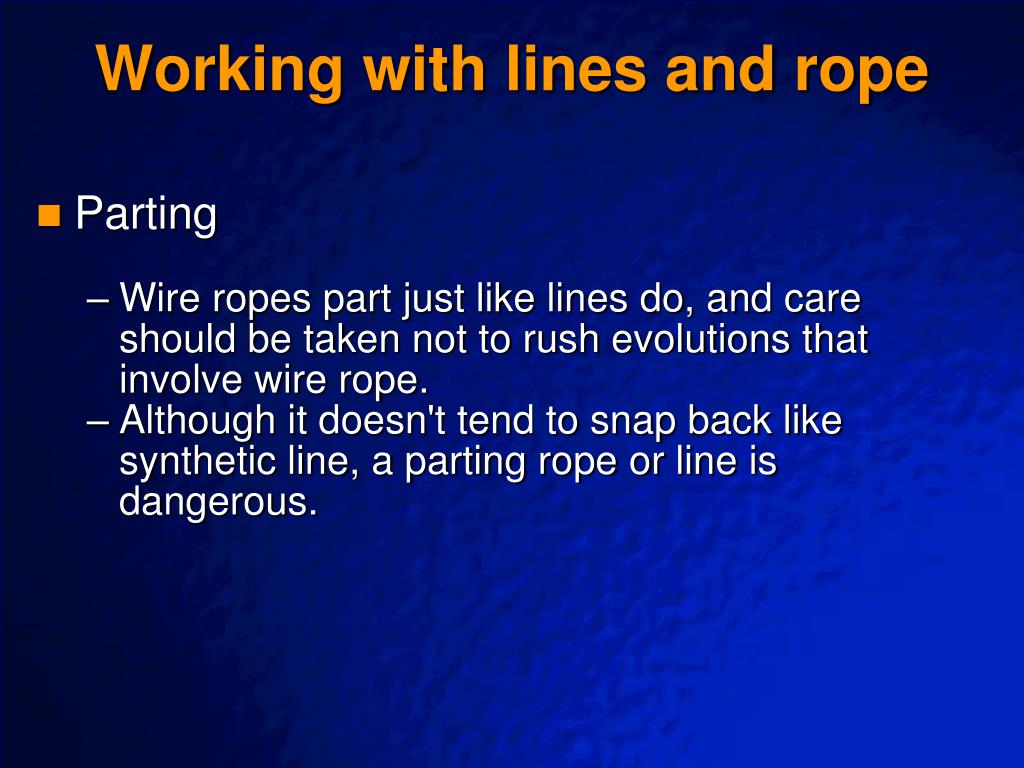 Working with lines and rope

Parting

– Wire ropes part just like lines do, and care should be taken not to rush evolutions that involve wire rope.
– Although it doesn't tend to snap back like synthetic line, a parting rope or line is dangerous.